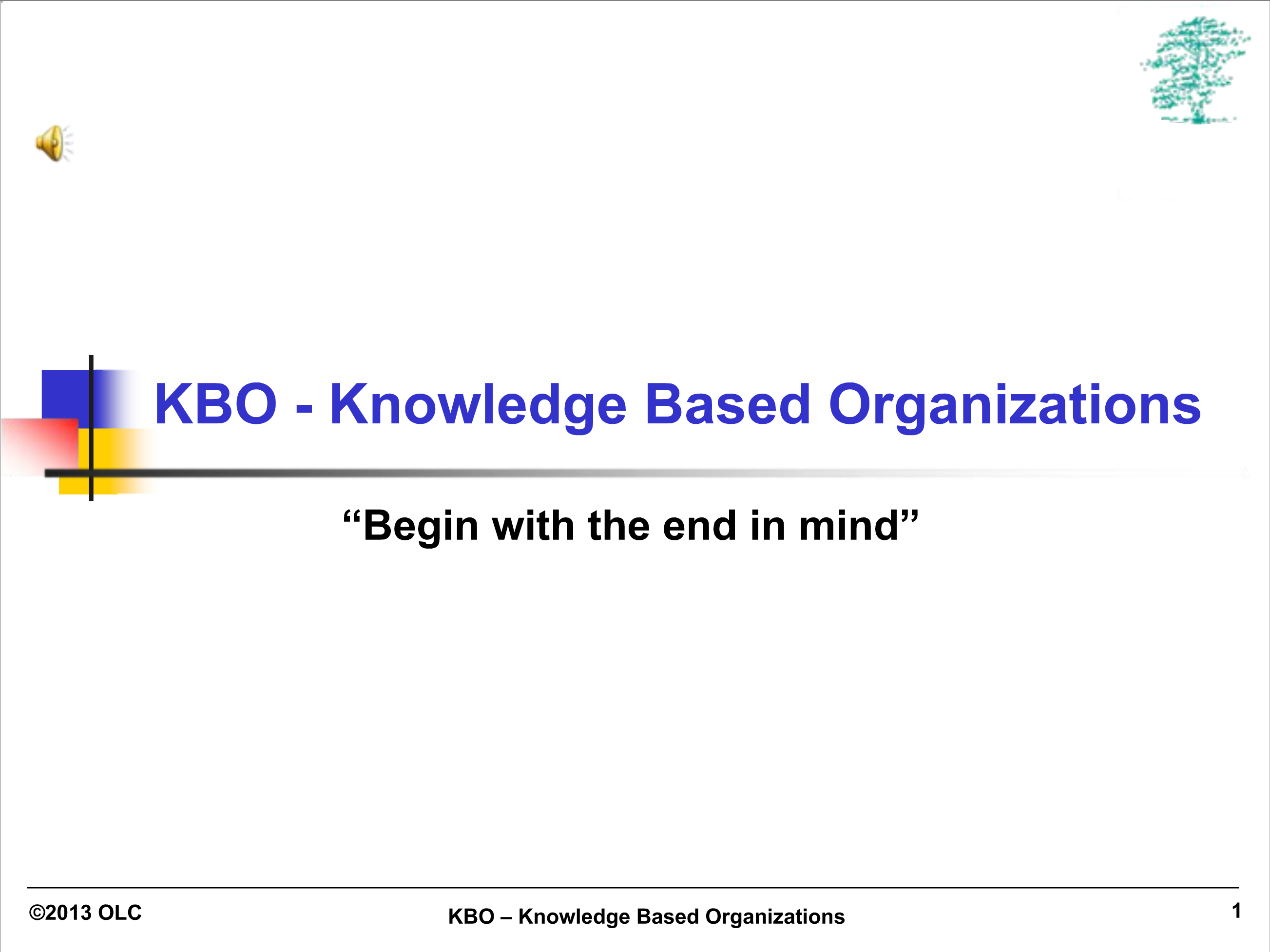 KBO - Knowledge Based Organizations

“Begin with the end in mind”

©2013 OLC

KBO – Knowledge Based Organizations

1